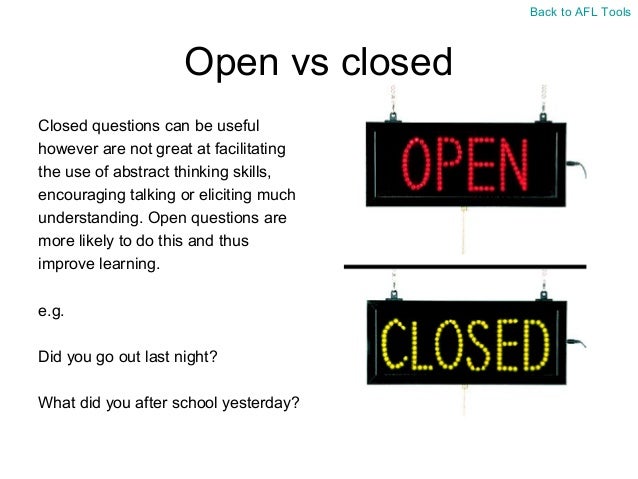 Back to AFL Tools

Open vs closed

Closed questions can be useful however are not great at facilitating the use of abstract thinking skills, encouraging talking or eliciting much understanding. Open questions are more likely to do this and thus improve learning.

e.g.

Did you go out last night?

What did you after school yesterday?

OPEN

CLOSED